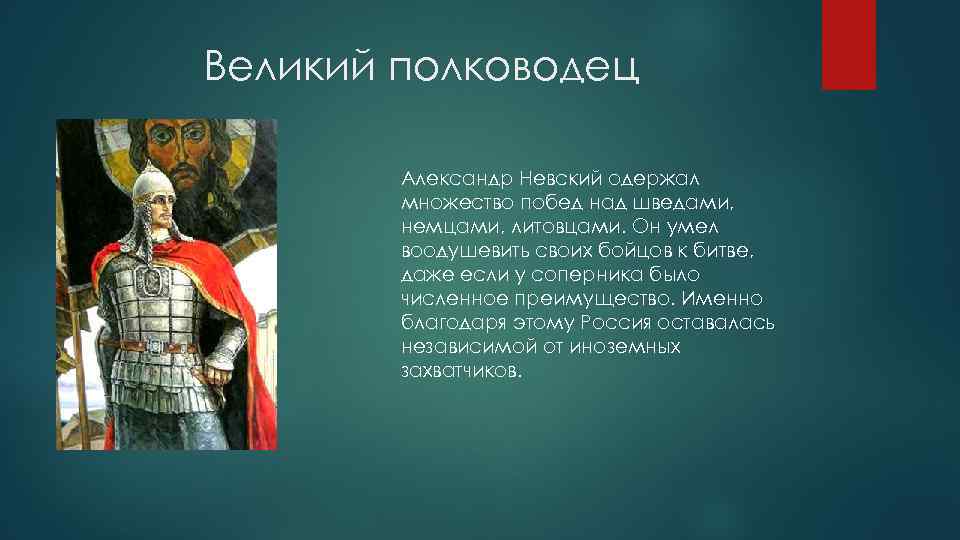 Великий полководец

Александр Невский одержал множество побед над шведами, немцами, литовцами. Он умел воодушевить своих бойцов к битве, даже если у соперника было численное преимущество. Именно благодаря этому Россия оставалась независимой от иноземных захватчиков.